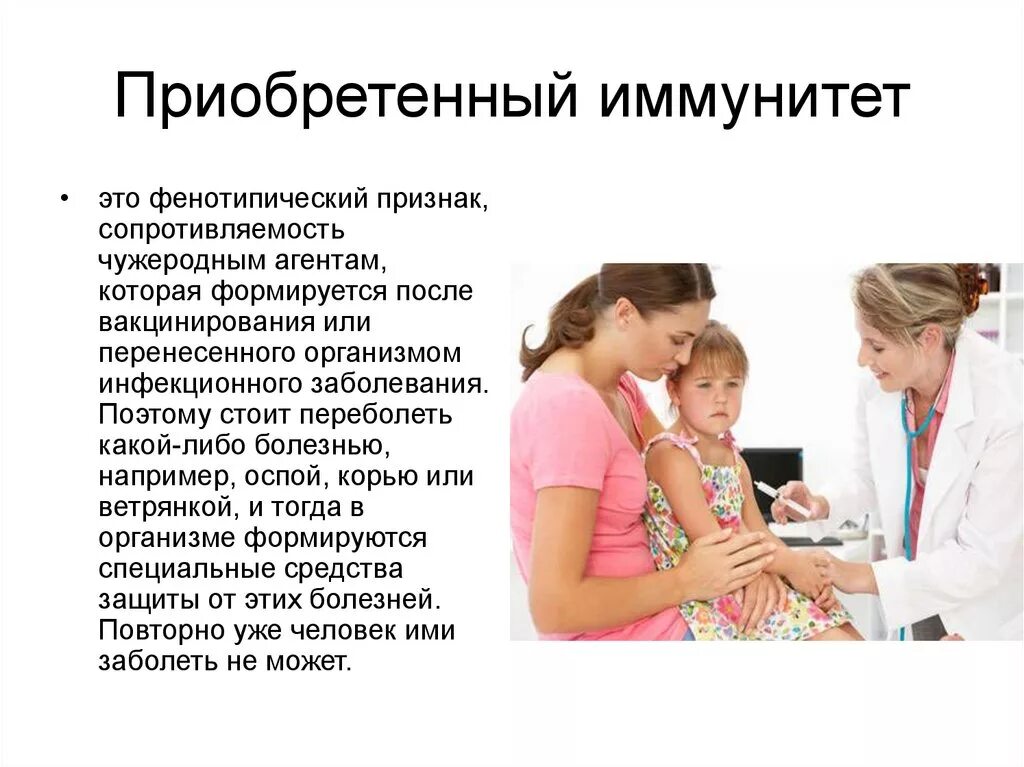 Приобретенный иммунитет

• это фенотипический признак, сопротивляемость чужеродным агентам, которая формируется после вакцинирования или перенесенного организмом инфекционного заболевания. Поэтому стоит переболеть какой-либо болезнью, например, оспой, корью или ветрянкой, и тогда в организме формируются специальные средства защиты от этих болезней. Повторно уже человек ими заболеть не может.